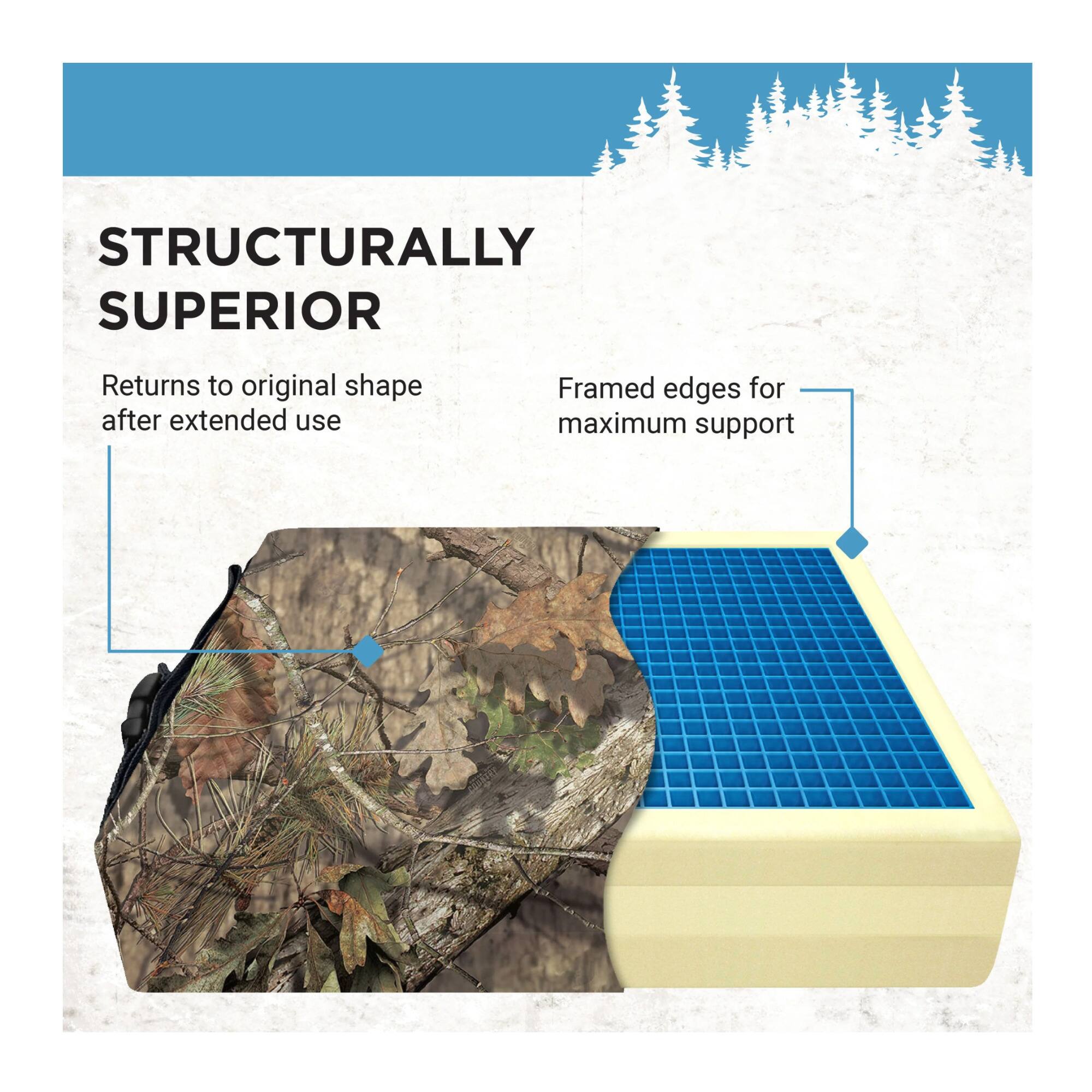 STRUCTURALLY SUPERIOR

Returns to original shape after extended use

Framed edges for maximum support